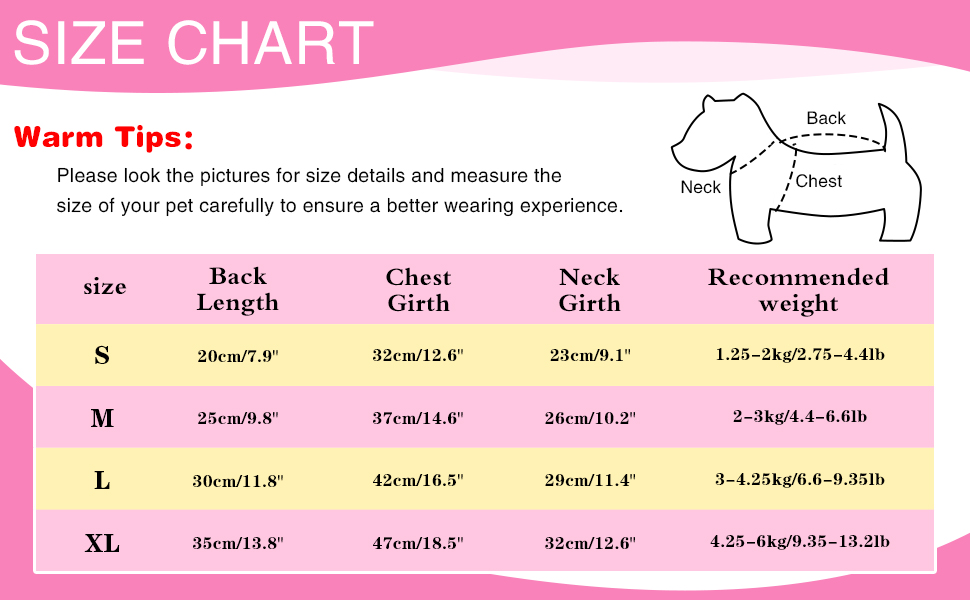 SIZE CHART

Warm Tips:

Please look the pictures for size details and measure the size of your pet carefully to ensure a better wearing experience.

Back

Neck

Chest

| size | Back Length | Chest Girth | Neck Girth | Recommended weight |
|---|---|---|---|---|
| S | 20cm/7.9" | 32cm/12.6" | 23cm/9.1" | 1.25-2kg/2.75-4.4lb |
| M | 25cm/9.8" | 37cm/14.6" | 26cm/10.2" | 2-3kg/4.4-6.6lb |
| L | 30cm/11.8" | 42cm/16.5" | 29cm/11.4" | 3-4.25kg/6.6-9.35lb |
| XL | 35cm/13.8" | 47cm/18.5" | 32cm/12.6" | 4.25-6kg/9.35-13.2lb |